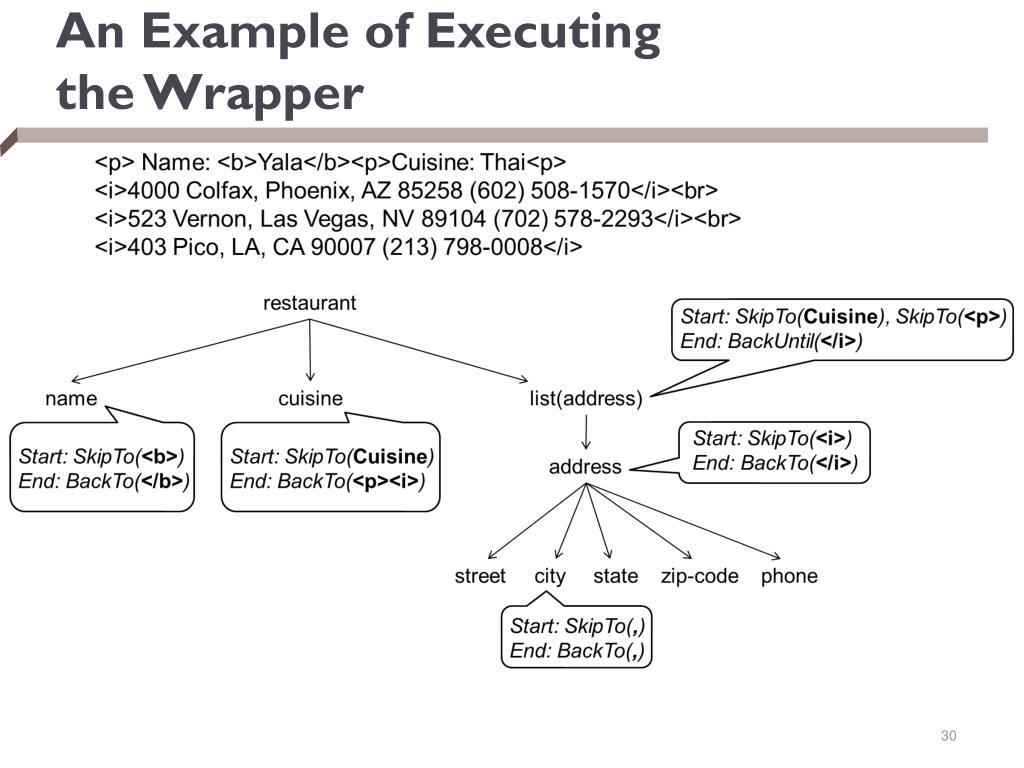 An Example of Executing the Wrapper

<p> Name: <b>Yala</b><p>Cuisine: Thai<p>
<i>4000 Colfax, Phoenix, AZ 85258 (602) 508-1570</i><br>
<i>523 Vernon, Las Vegas, NV 89104 (702) 578-2293</i><br>
<i>403 Pico, LA, CA 90007 (213) 798-0008</i>

restaurant

Start: SkipTo(Cuisine), SkipTo(<p>)
End: BackUntil(</i>)

name

cuisine

list(address)

Start: SkipTo(<b>)
End: BackTo(</b>)

Start: SkipTo(Cuisine)
End: BackTo(<p><i>)

Start: SkipTo(<i>)
End: BackTo(</i>)

address

street city state zip-code phone

Start: SkipTo(,)
End: BackTo(,)

30